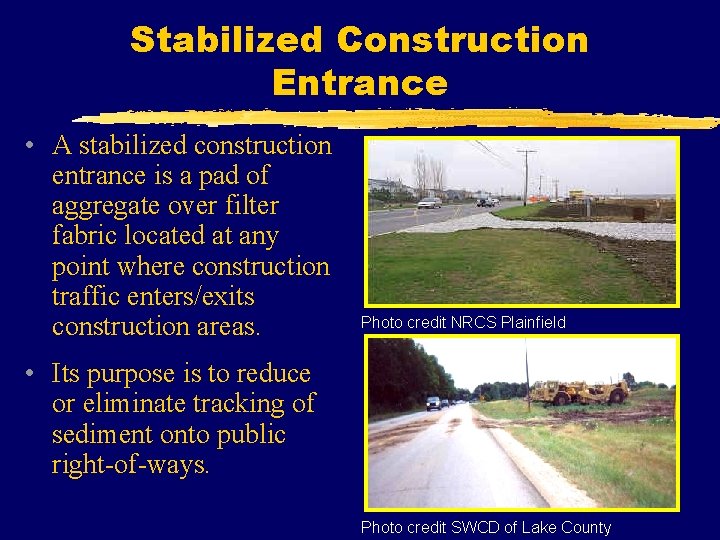 Stabilized Construction Entrance

• A stabilized construction entrance is a pad of aggregate over filter fabric located at any point where construction traffic enters/exits construction areas.

• Its purpose is to reduce or eliminate tracking of sediment onto public right-of-ways.

Photo credit NRCS Plainfield

Photo credit SWCD of Lake County